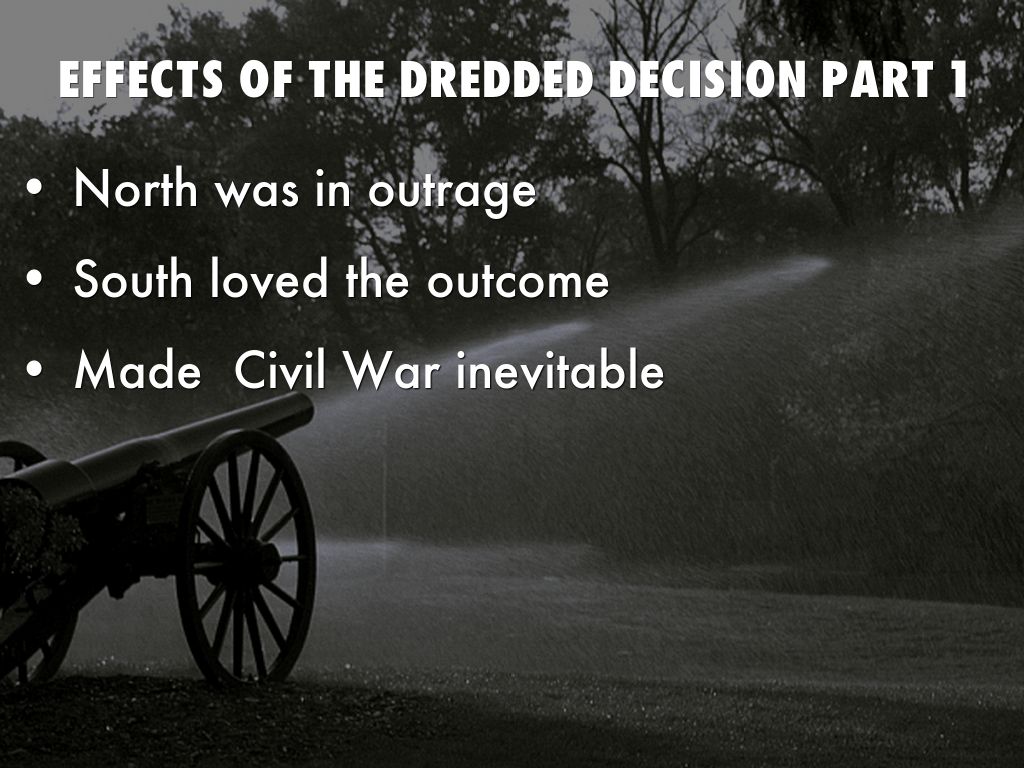 EFFECTS OF THE DREDDED DECISION PART 1

• North was in outrage
• South loved the outcome
• Made  Civil War inevitable